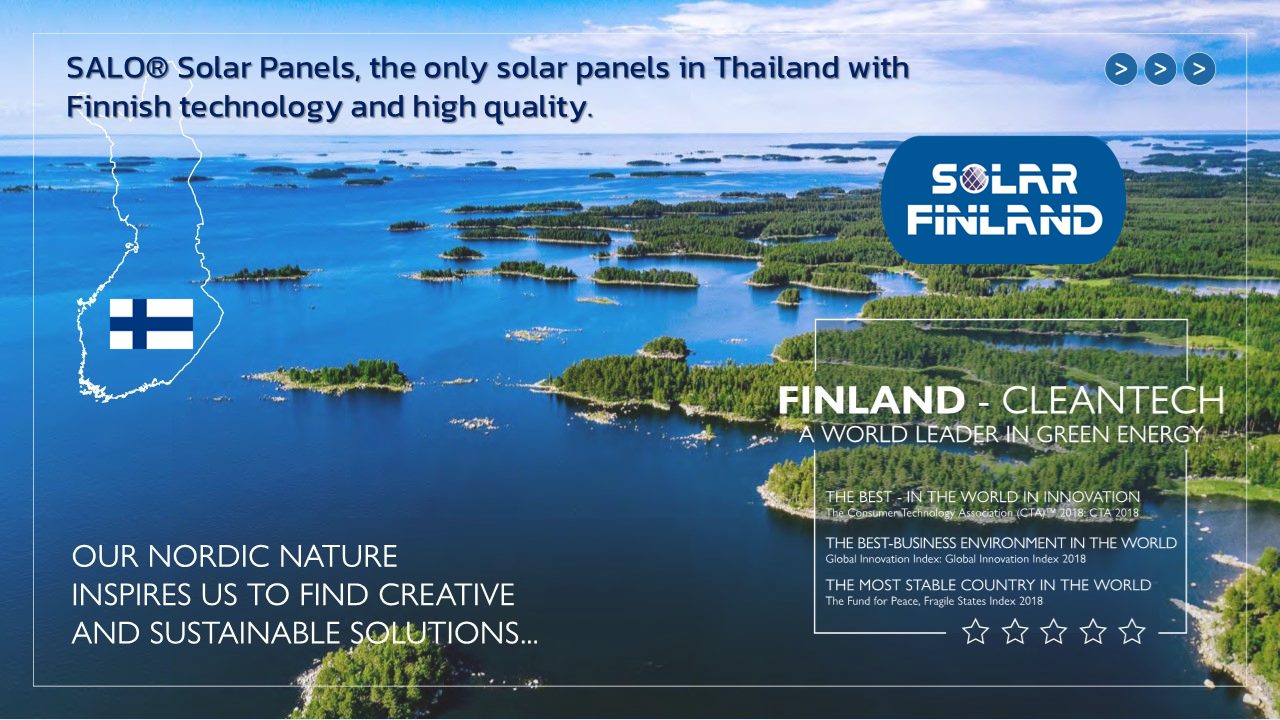 SALO® Solar Panels, the only solar panels in Thailand with Finnish technology and high quality.

> > >

SOLAR FINLAND

FINLAND - CLEANTECH
A WORLD LEADER IN GREEN ENERGY

THE BEST - IN THE WORLD IN INNOVATION
The Consumer Technology Association (CTA)™ 2018: CTA 2018

THE BEST-BUSINESS ENVIRONMENT IN THE WORLD
Global Innovation Index: Global Innovation Index 2018

THE MOST STABLE COUNTRY IN THE WORLD
The Fund for Peace, Fragile States Index 2018

OUR NORDIC NATURE
INSPIRES US TO FIND CREATIVE
AND SUSTAINABLE SOLUTIONS...